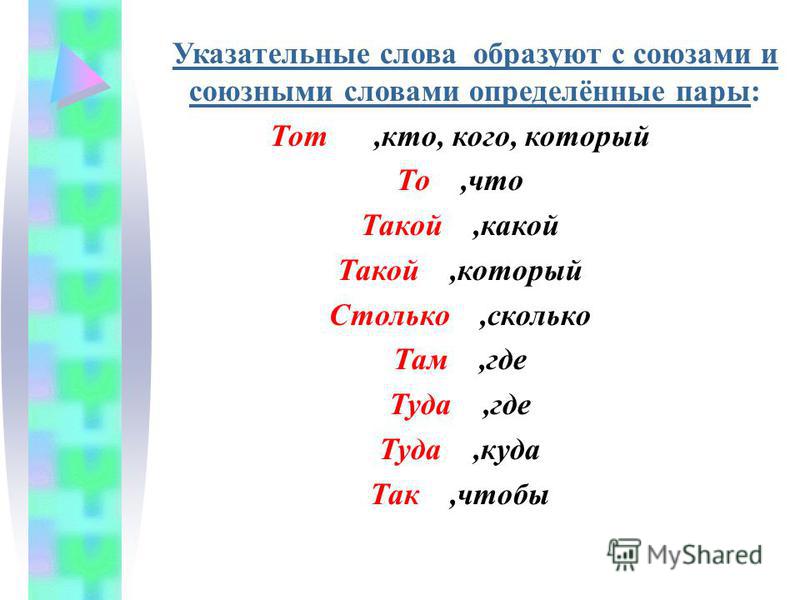 Указательные слова образуют с союзами и союзными словами определённые пары:

Тот ,кто, кого, который

То ,что

Такой ,какой

Такой ,который

Столько ,сколько

Там ,где

Туда ,где

Туда ,куда

Так ,чтобы

MyShared